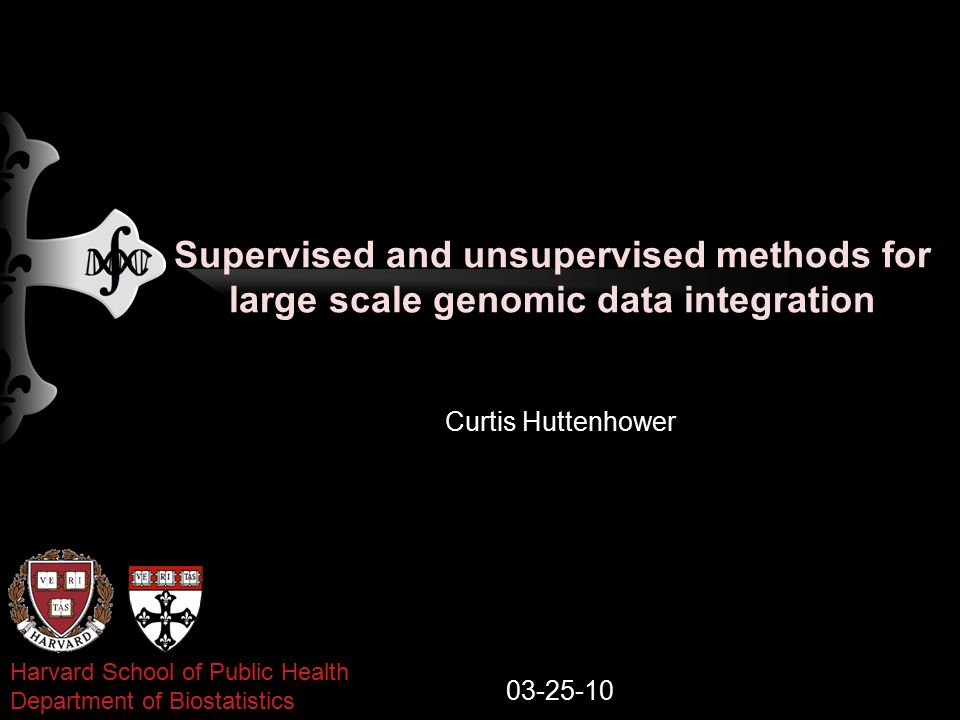 Supervised and unsupervised methods for large scale genomic data integration

Curtis Huttenhower

VE RI TAS
HARVARD

VE RI TAS

Harvard School of Public Health
Department of Biostatistics

03-25-10